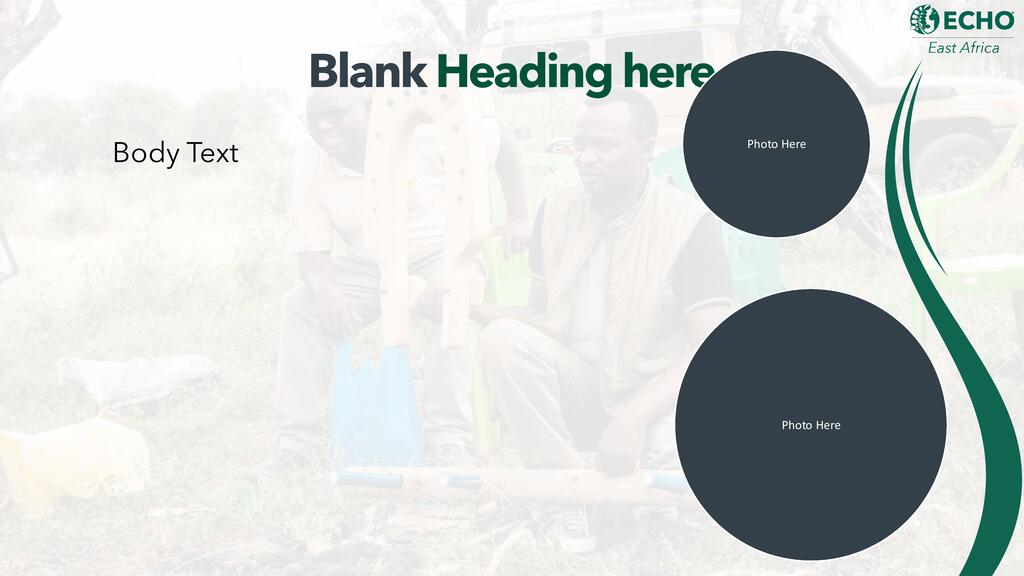 ECHO
East Africa

Blank Heading here

Body Text

Photo Here

Photo Here